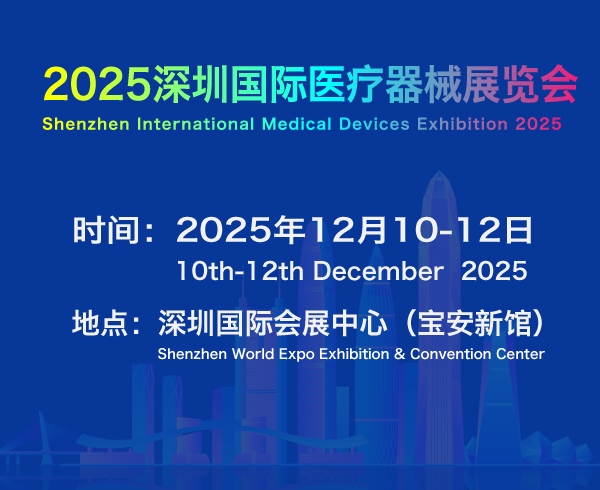 2025深圳国际医疗器械展览会
Shenzhen International Medical Devices Exhibition 2025

时间：2025年12月10-12日
10th-12th December 2025

地点：深圳国际会展中心（宝安新馆）
Shenzhen World Expo Exhibition & Convention Center